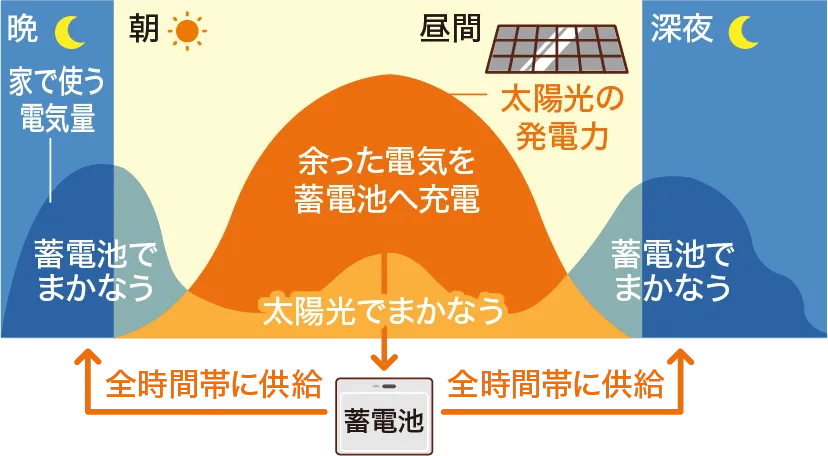 晩

朝

昼間

深夜

家で使う電気量

太陽光の発電力

余った電気を蓄電池へ充電

蓄電池でまかなう

蓄電池でまかなう

太陽光でまかなう

全時間帯に供給

蓄電池

全時間帯に供給